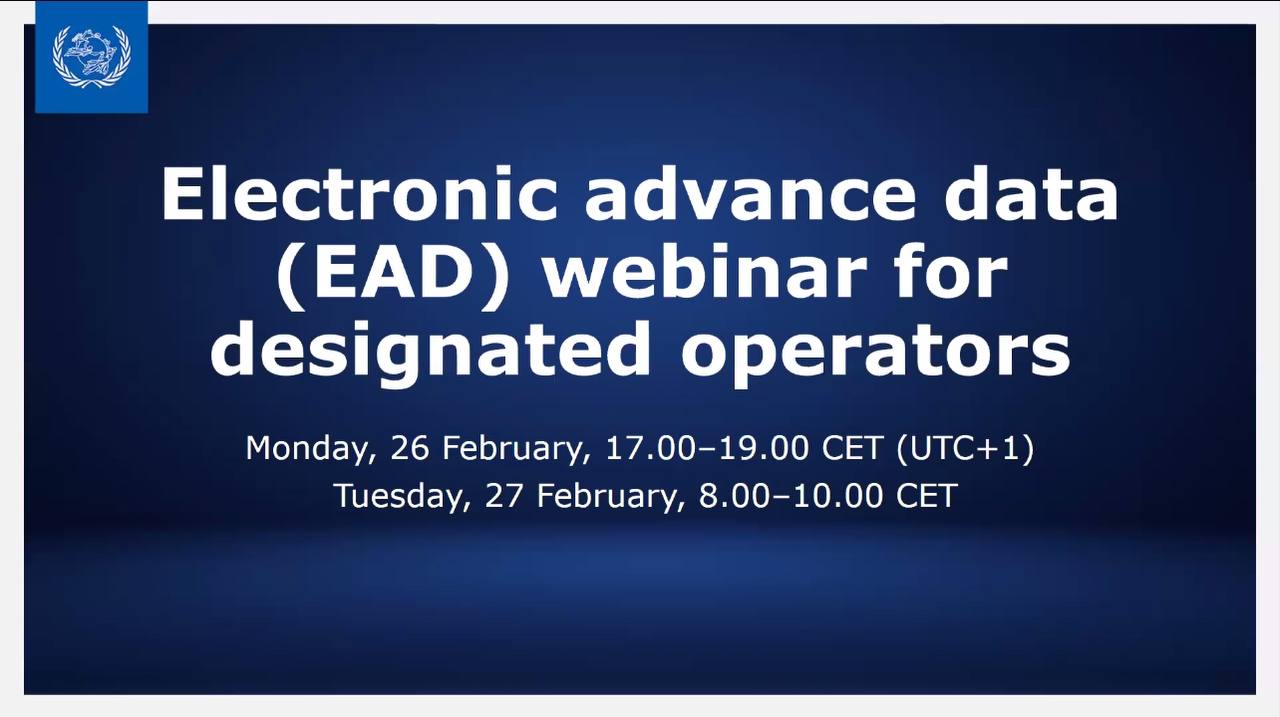 Electronic advance data (EAD) webinar for designated operators

Monday, 26 February, 17.00–19.00 CET (UTC+1)
Tuesday, 27 February, 8.00–10.00 CET